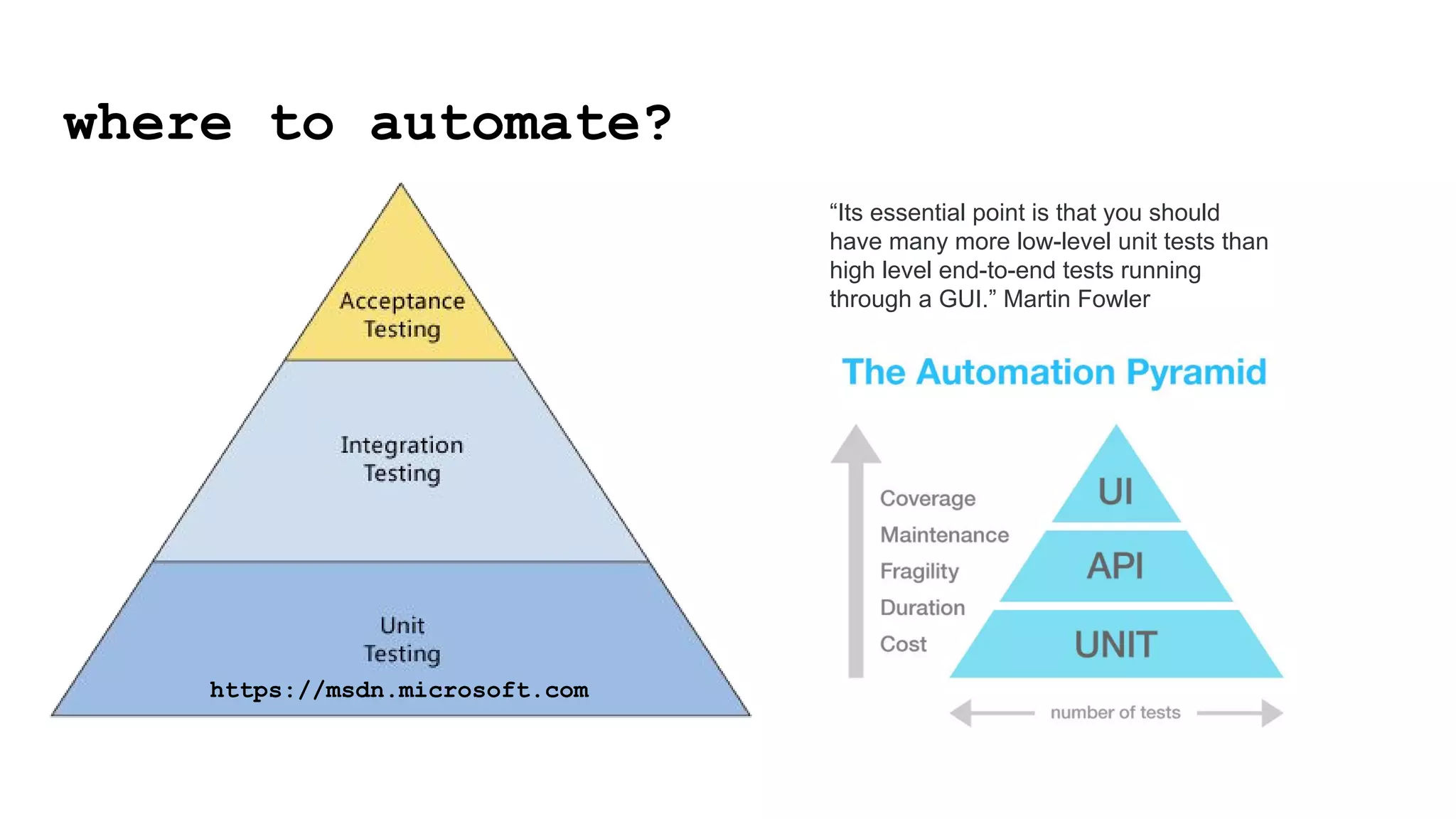 where to automate?

Acceptance Testing

Integration Testing

Unit Testing

https://msdn.microsoft.com

“Its essential point is that you should have many more low-level unit tests than high level end-to-end tests running through a GUI.” Martin Fowler

The Automation Pyramid

Coverage
Maintenance
Fragility
Duration
Cost

UI
API
UNIT

number of tests